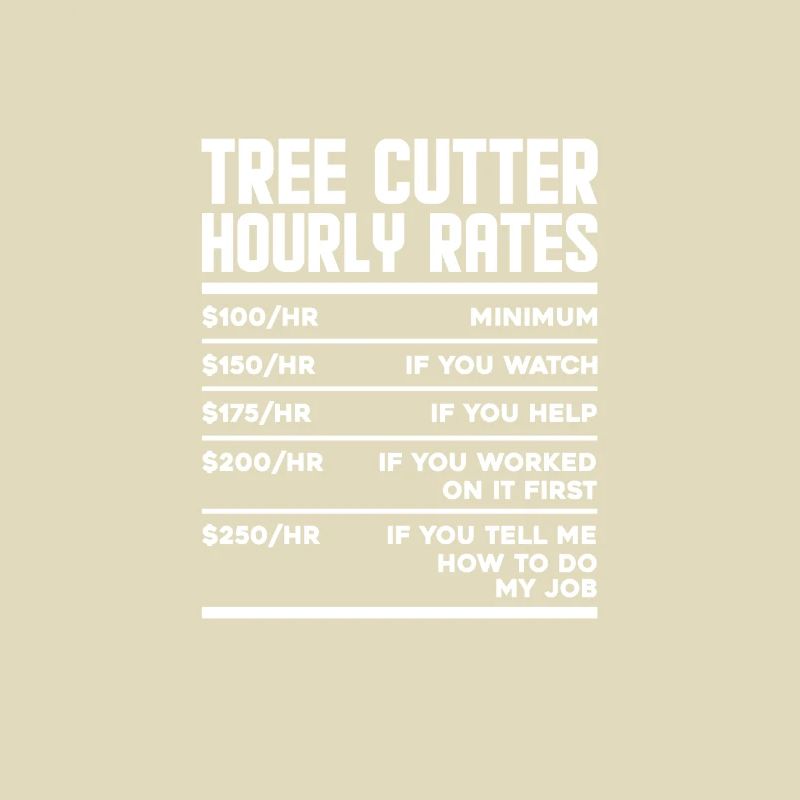 TREE CUTTER
HOURLY RATES

| | |
|---|---|
| \$100/HR | MINIMUM |
| \$150/HR | IF YOU WATCH |
| \$175/HR | IF YOU HELP |
| \$200/HR | IF YOU WORKED ON IT FIRST |
| \$250/HR | IF YOU TELL ME HOW TO DO MY JOB |